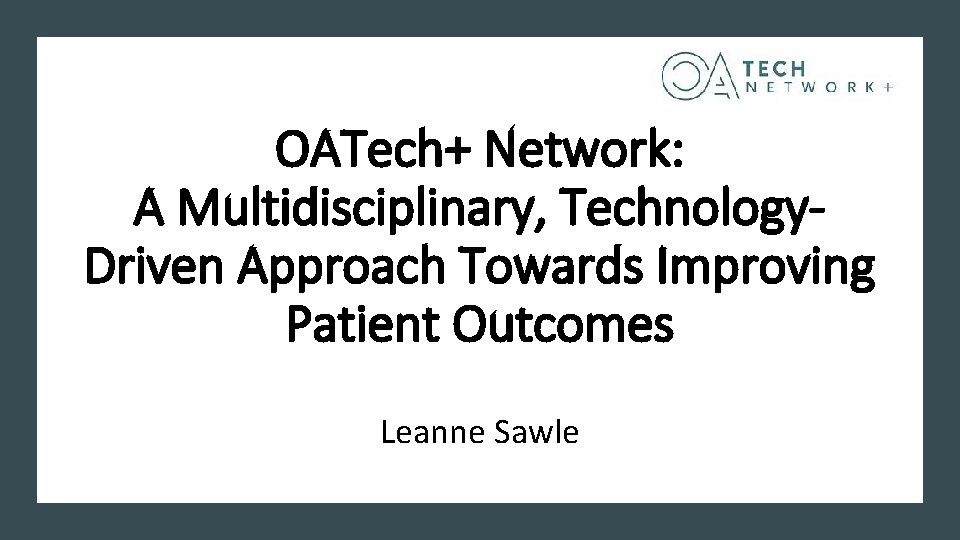 OA TECH NETWORK+

OATech+ Network:
A Multidisciplinary, Technology-Driven Approach Towards Improving Patient Outcomes

Leanne Sawle